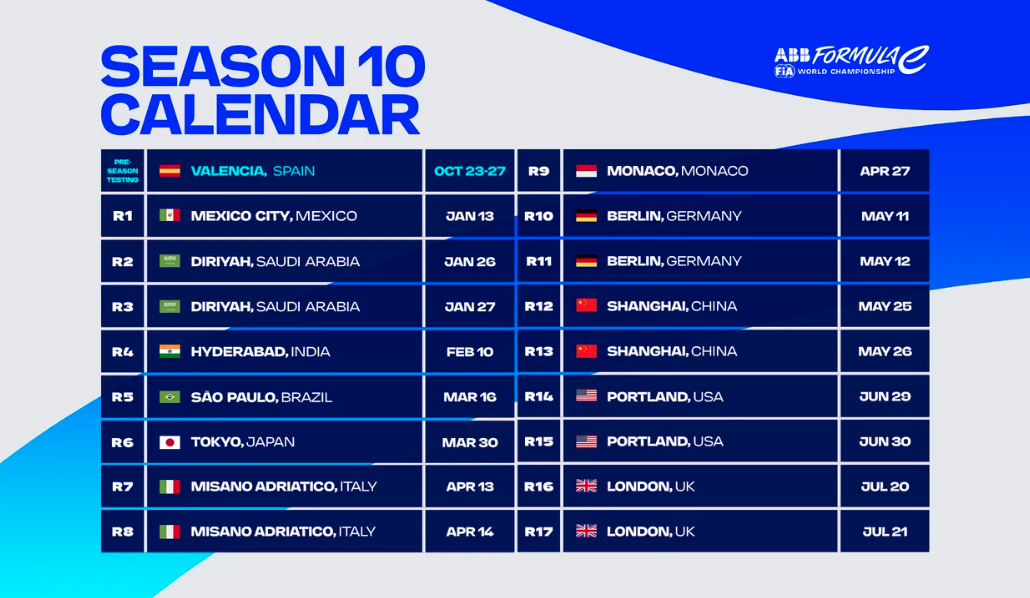 SEASON 10
CALENDAR

ABB FORMULA E
FIA WORLD CHAMPIONSHIP

| | | |
|---|---|---|
| PRE-SEASON TESTING | VALENCIA, SPAIN | OCT 23-27 |
| R1 | MEXICO CITY, MEXICO | JAN 13 |
| R2 | DIRIYAH, SAUDI ARABIA | JAN 26 |
| R3 | DIRIYAH, SAUDI ARABIA | JAN 27 |
| R4 | HYDERABAD, INDIA | FEB 10 |
| R5 | SÃO PAULO, BRAZIL | MAR 16 |
| R6 | TOKYO, JAPAN | MAR 30 |
| R7 | MISANO ADRIATICO, ITALY | APR 13 |
| R8 | MISANO ADRIATICO, ITALY | APR 14 |

| | | |
|---|---|---|
| R9 | MONACO, MONACO | APR 27 |
| R10 | BERLIN, GERMANY | MAY 11 |
| R11 | BERLIN, GERMANY | MAY 12 |
| R12 | SHANGHAI, CHINA | MAY 25 |
| R13 | SHANGHAI, CHINA | MAY 26 |
| R14 | PORTLAND, USA | JUN 29 |
| R15 | PORTLAND, USA | JUN 30 |
| R16 | LONDON, UK | JUL 20 |
| R17 | LONDON, UK | JUL 21 |